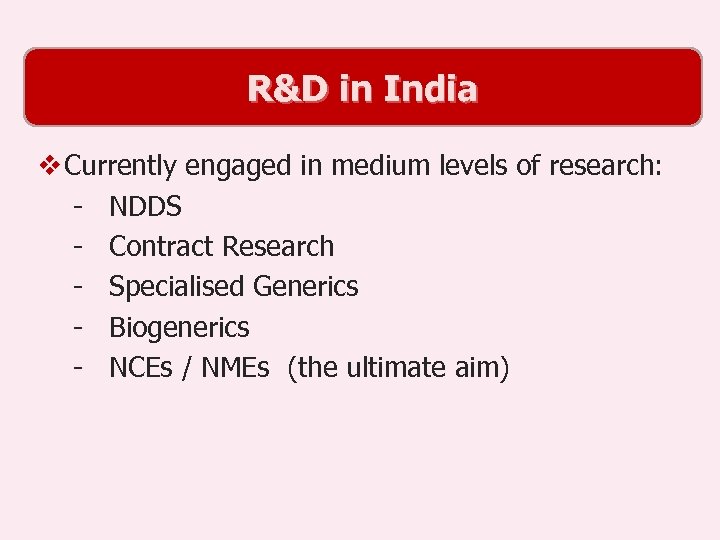 R&D in India

❖ Currently engaged in medium levels of research:
- NDDS
- Contract Research
- Specialised Generics
- Biogenerics
- NCEs / NMEs (the ultimate aim)